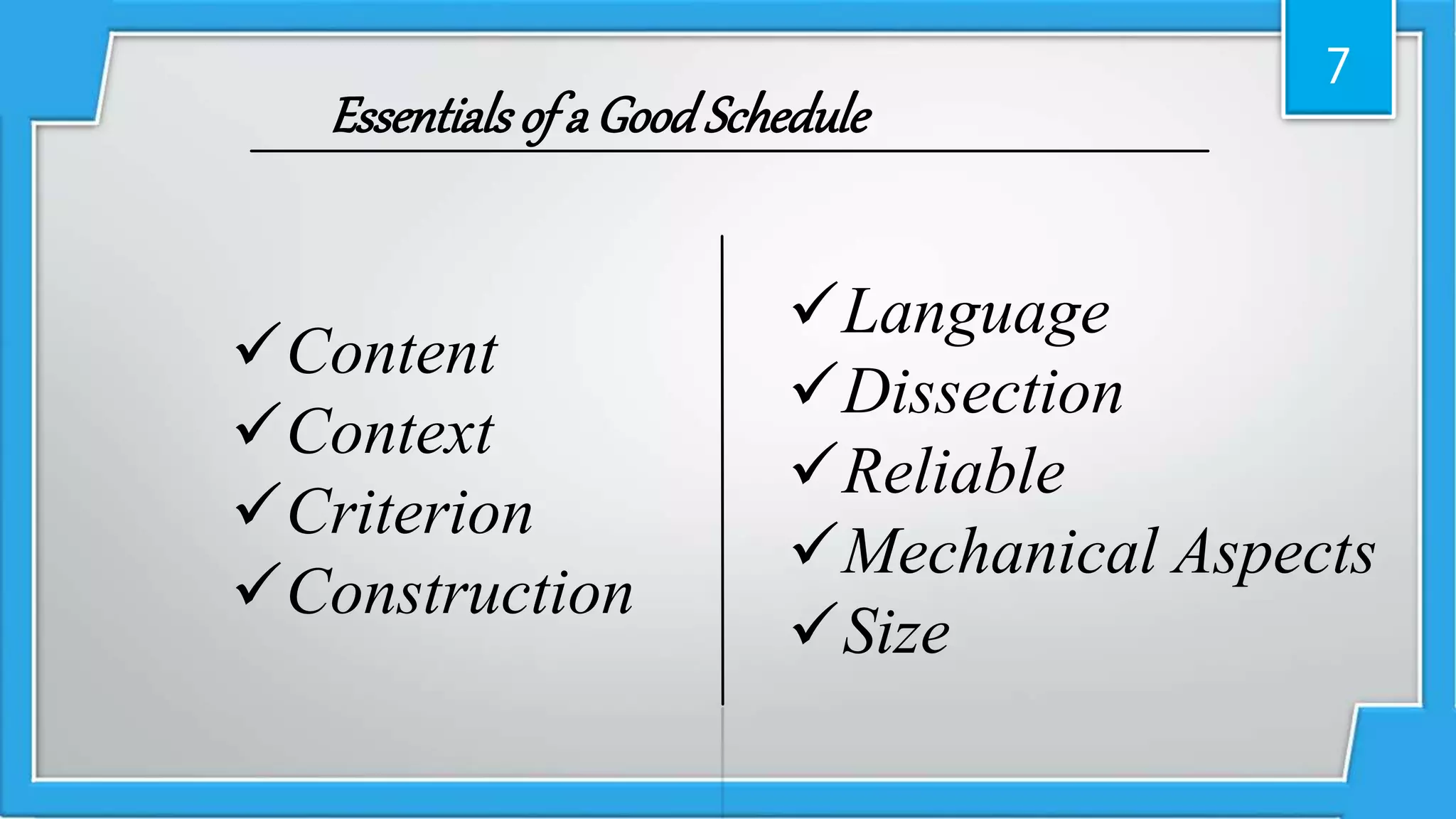 7

Essentials of a Good Schedule

✓Content
✓Context
✓Criterion
✓Construction

✓Language
✓Dissection
✓Reliable
✓Mechanical Aspects
✓Size